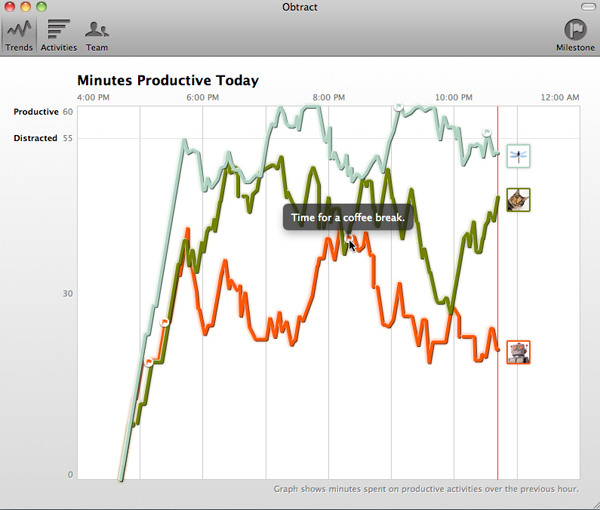 Obtract

Trends Activities Team

Milestone

Minutes Productive Today

4:00 PM 6:00 PM 8:00 PM 10:00 PM 12:00 AM

Productive 60
Distracted 55
30
0

Time for a coffee break.

Graph shows minutes spent on productive activities over the previous hour.